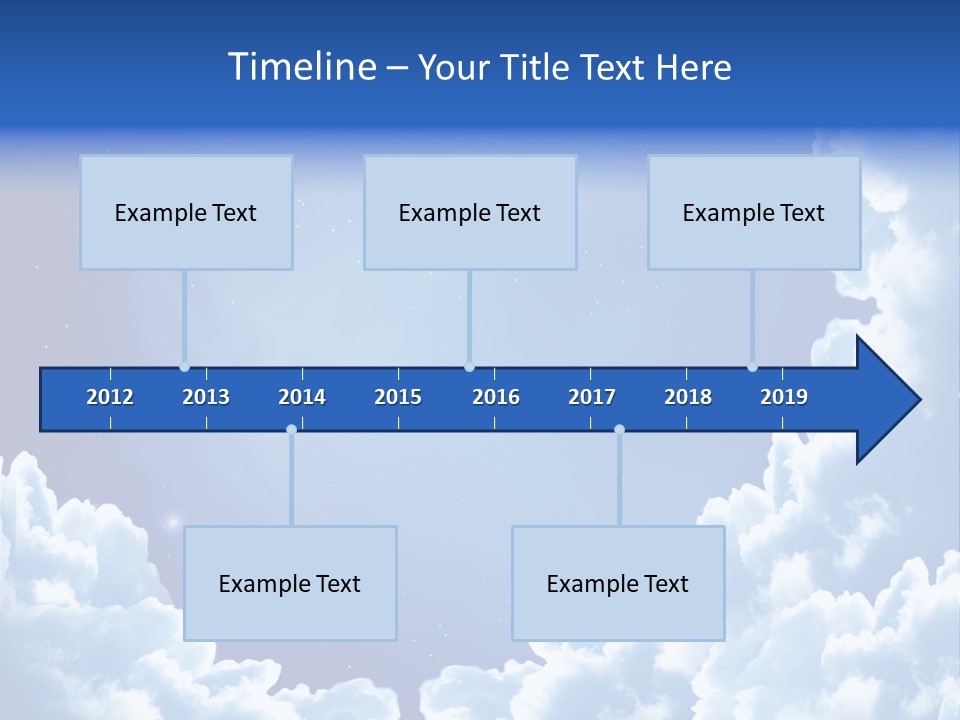 Timeline – Your Title Text Here

Example Text

Example Text

Example Text

2012 2013 2014 2015 2016 2017 2018 2019

Example Text

Example Text